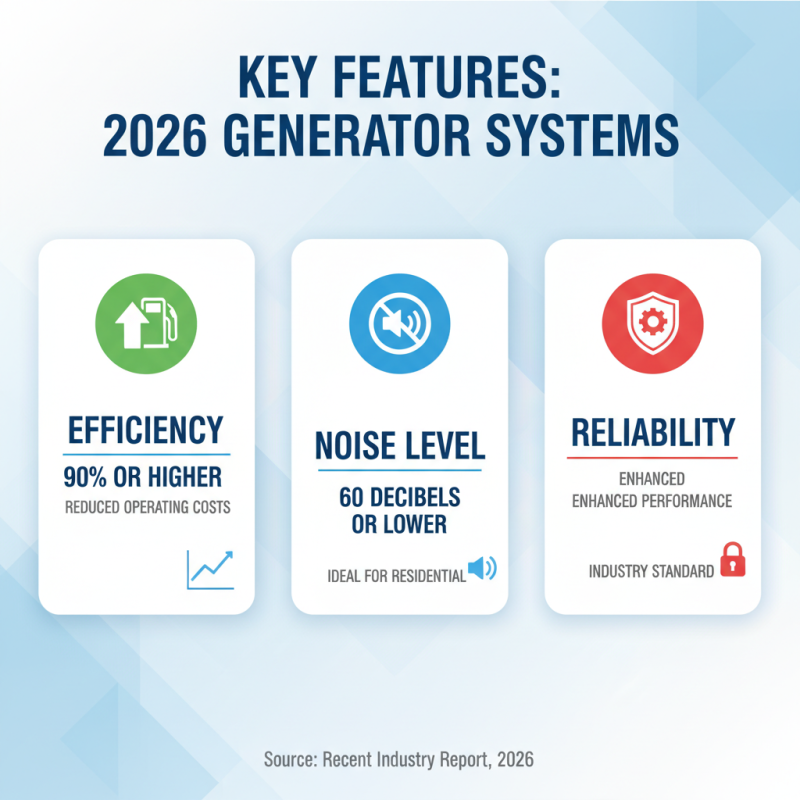 KEY FEATURES:
2026 GENERATOR SYSTEMS

EFFICIENCY
90% OR HIGHER
REDUCED OPERATING COSTS

NOISE LEVEL
60 DECIBELS OR LOWER
IDEAL FOR RESIDENTIAL

RELIABILITY
ENHANCED
ENHANCED PERFORMANCE
INDUSTRY STANDARD

Source: Recent Industry Report, 2026